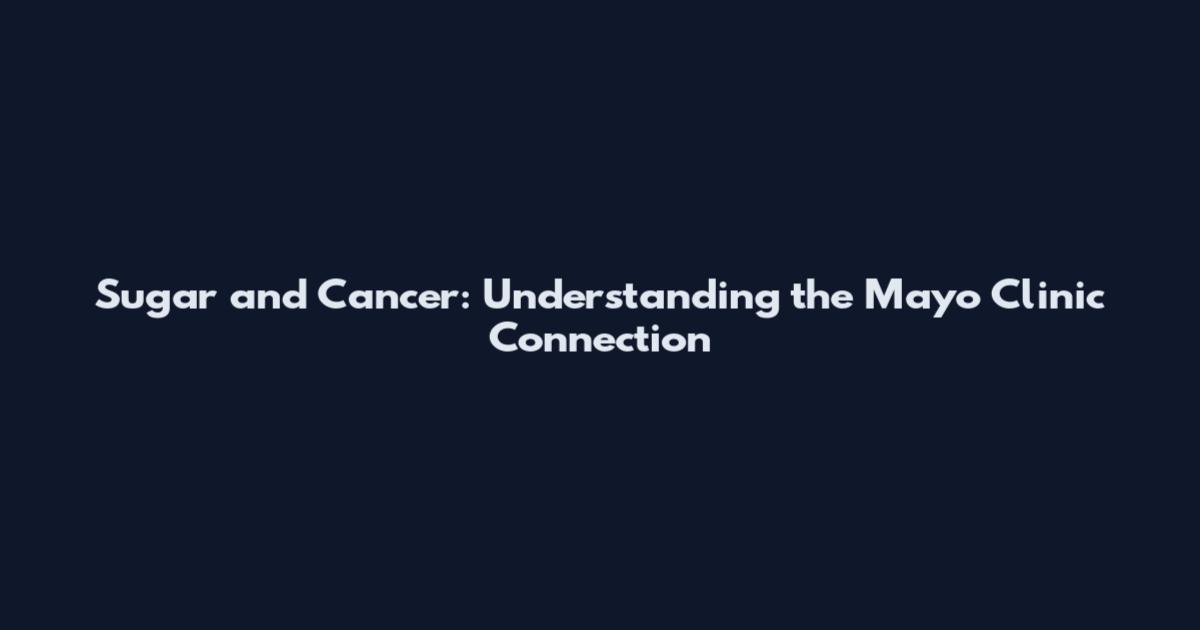 Sugar and Cancer: Understanding the Mayo Clinic Connection